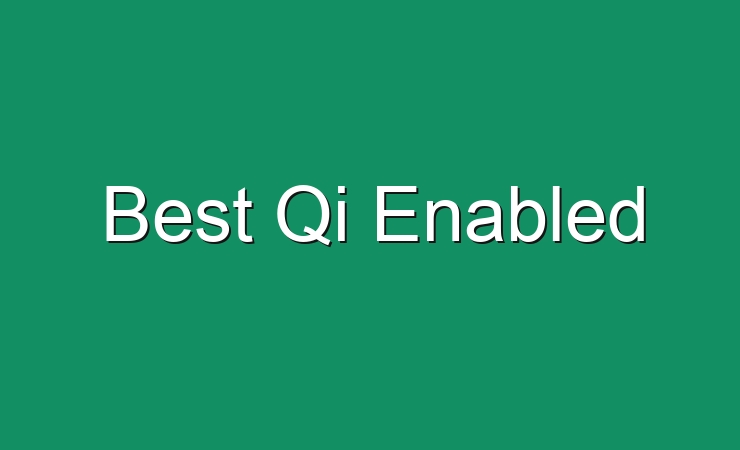 Best Qi Enabled